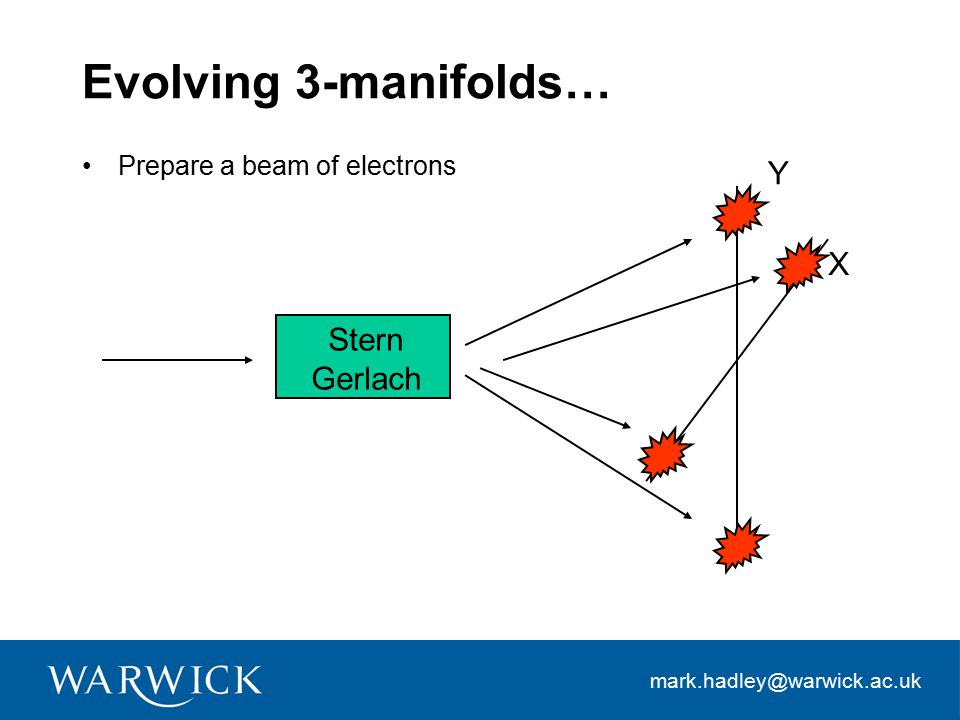 Evolving 3-manifolds…

• Prepare a beam of electrons

Y

X

Stern Gerlach

WARWICK

mark.hadley@warwick.ac.uk